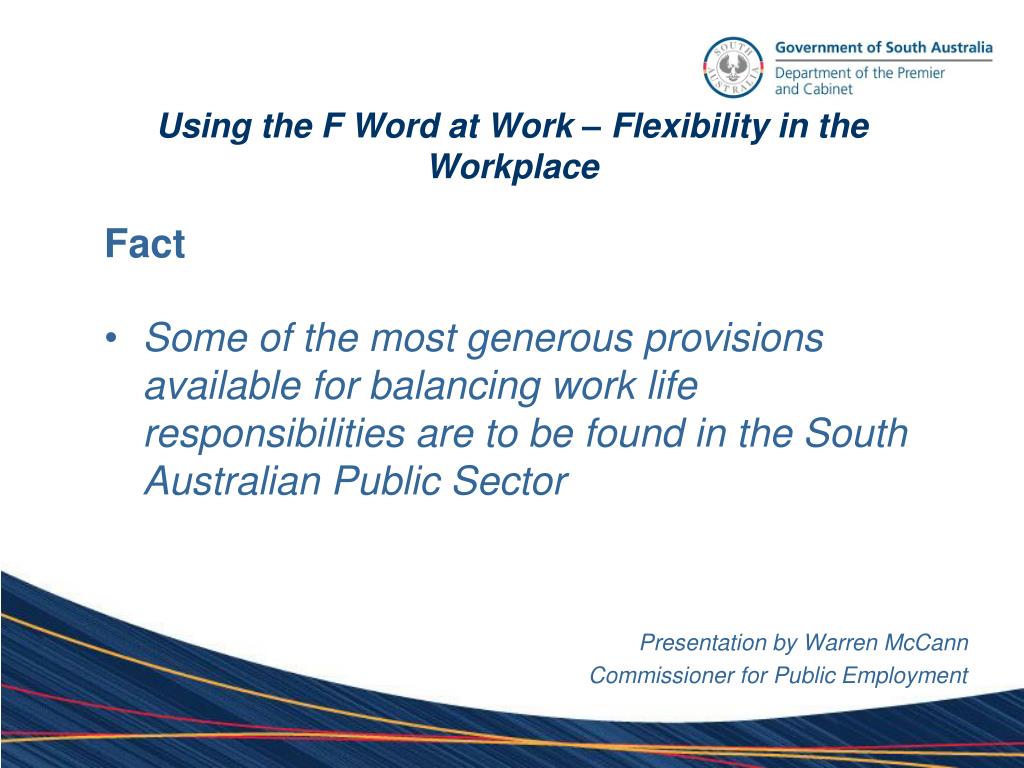 SOUTH AUSTRALIA

Government of South Australia
Department of the Premier and Cabinet

Using the F Word at Work – Flexibility in the Workplace

Fact

• Some of the most generous provisions available for balancing work life responsibilities are to be found in the South Australian Public Sector

Presentation by Warren McCann
Commissioner for Public Employment